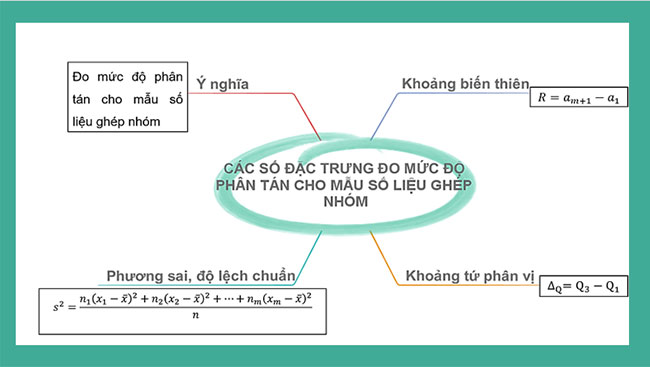 Đo mức độ phân tán cho mẫu số liệu ghép nhóm

Ý nghĩa

Khoảng biến thiên

$R = a_{m+1} - a_1$

CÁC SỐ ĐẶC TRƯNG ĐO MỨC ĐỘ PHÂN TÁN CHO MẪU SỐ LIỆU GHÉP NHÓM

Phương sai, độ lệch chuẩn

$s^2 = \frac{n_1(x_1 - \bar{x})^2 + n_2(x_2 - \bar{x})^2 + \cdots + n_m(x_m - \bar{x})^2}{n}$

Khoảng tứ phân vị

$\Delta_Q = Q_3 - Q_1$